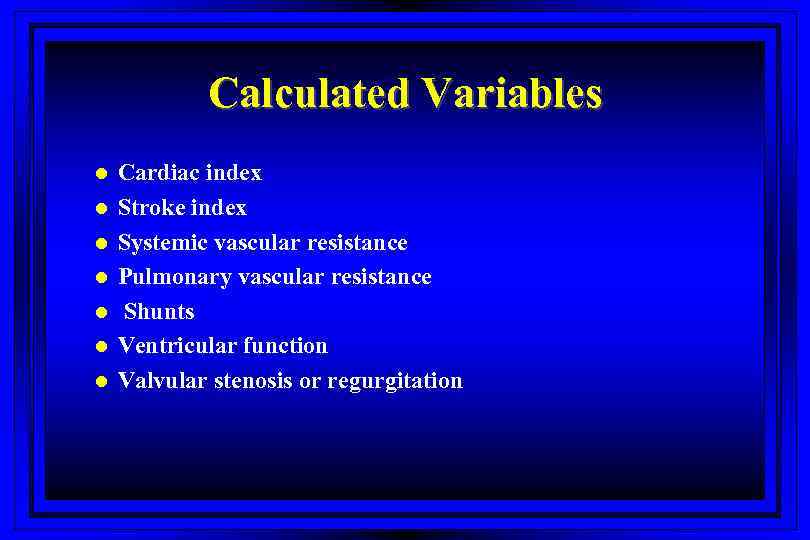 Calculated Variables

- Cardiac index
- Stroke index
- Systemic vascular resistance
- Pulmonary vascular resistance
- Shunts
- Ventricular function
- Valvular stenosis or regurgitation